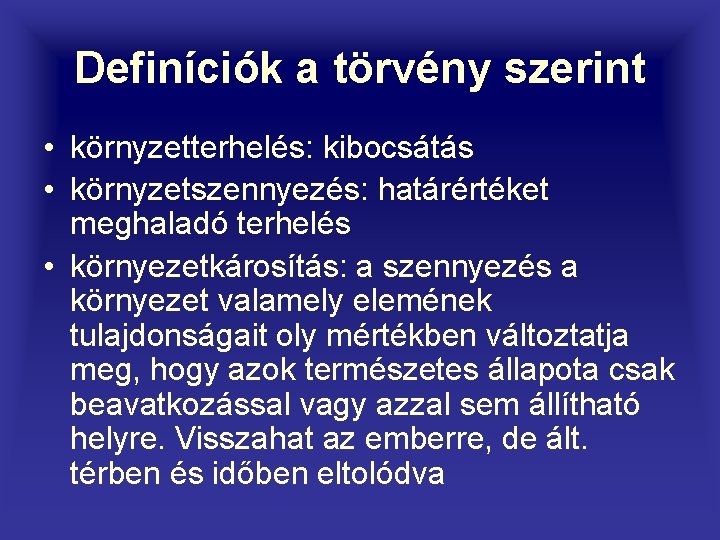 Definíciók a törvény szerint

• környzetterhelés: kibocsátás
• környzetszennyezés: határértéket meghaladó terhelés
• környezetkárosítás: a szennyezés a környezet valamely elemének tulajdonságait oly mértékben változtatja meg, hogy azok természetes állapota csak beavatkozással vagy azzal sem állítható helyre. Visszahat az emberre, de ált. térben és időben eltolódva